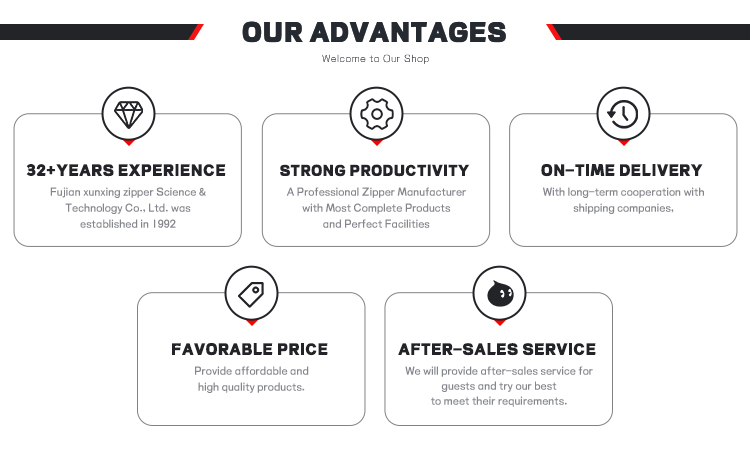 OUR ADVANTAGES

Welcome to Our Shop

32+YEARS EXPERIENCE

Fujian xunxing zipper Science & Technology Co., Ltd. was established in 1992

STRONG PRODUCTIVITY

A Professional Zipper Manufacturer with Most Complete Products and Perfect Facilities

ON-TIME DELIVERY

With long-term cooperation with shipping companies.

FAVORABLE PRICE

Provide affordable and high quality products.

AFTER-SALES SERVICE

We will provide after-sales service for guests and try our best to meet their requirements.